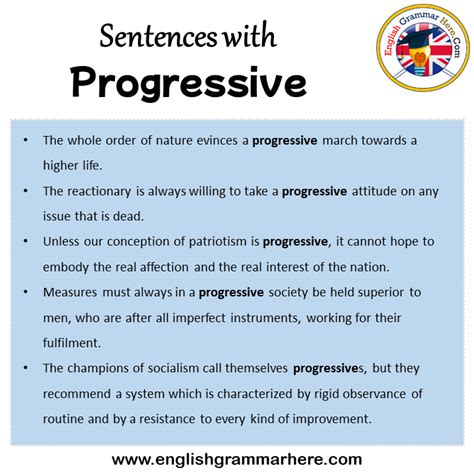 Sentences with
Progressive

English Grammar Here.Com

• The whole order of nature evinces a progressive march towards a higher life.
• The reactionary is always willing to take a progressive attitude on any issue that is dead.
• Unless our conception of patriotism is progressive, it cannot hope to embody the real affection and the real interest of the nation.
• Measures must always in a progressive society be held superior to men, who are after all imperfect instruments, working for their fulfilment.
• The champions of socialism call themselves progressives, but they recommend a system which is characterized by rigid observance of routine and by a resistance to every kind of improvement.

www.englishgrammarhere.com